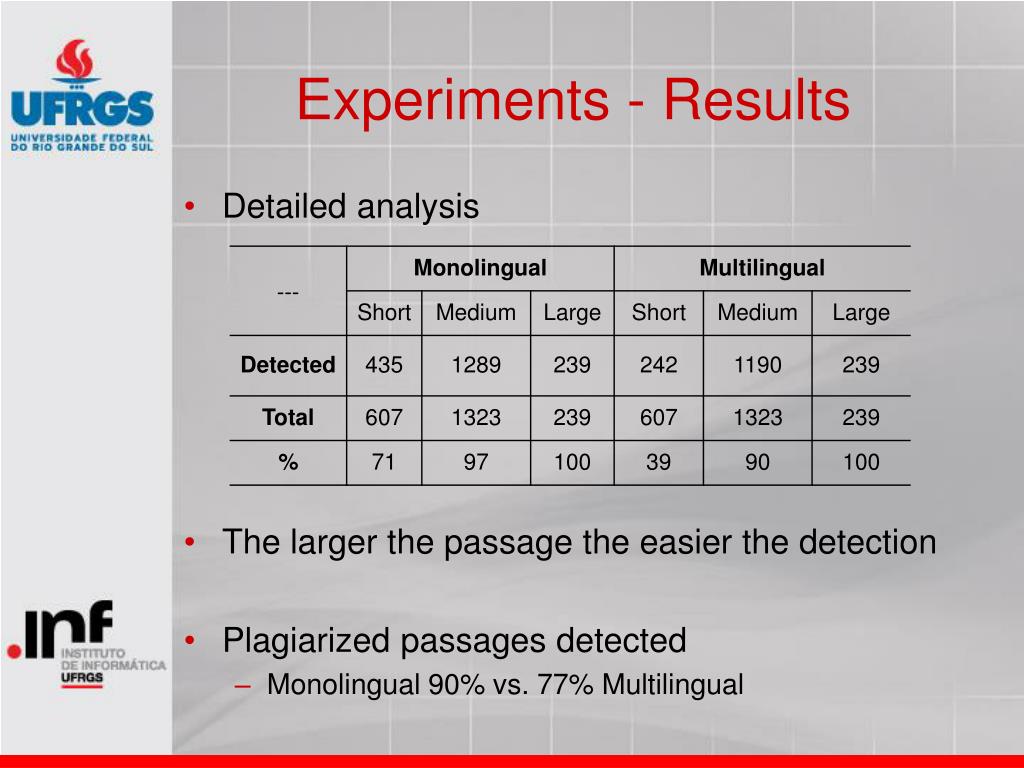 UFRGS
UNIVERSIDADE FEDERAL DO RIO GRANDE DO SUL

Experiments - Results

• Detailed analysis

| --- | Monolingual | | | Multilingual | | |
|---|---|---|---|---|---|---|
| | Short | Medium | Large | Short | Medium | Large |
| Detected | 435 | 1289 | 239 | 242 | 1190 | 239 |
| Total | 607 | 1323 | 239 | 607 | 1323 | 239 |
| % | 71 | 97 | 100 | 39 | 90 | 100 |

• The larger the passage the easier the detection

• Plagiarized passages detected
– Monolingual 90% vs. 77% Multilingual

.inf
INSTITUTO DE INFORMÁTICA
UFRGS